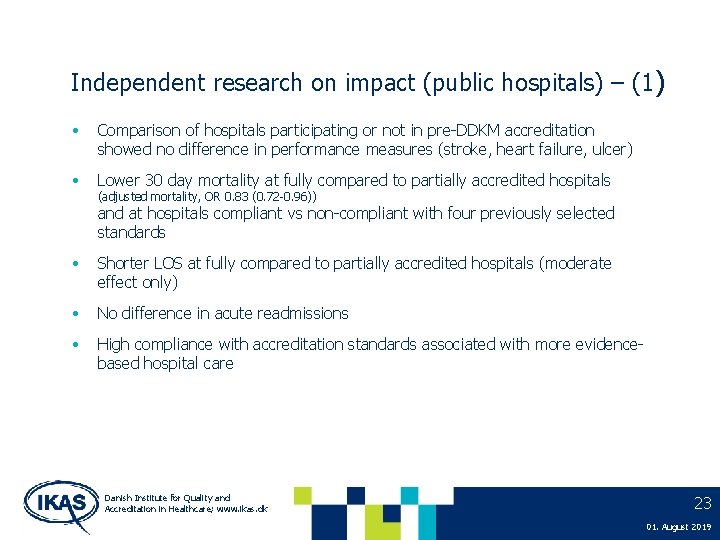 Independent research on impact (public hospitals) – (1)

• Comparison of hospitals participating or not in pre-DDKM accreditation showed no difference in performance measures (stroke, heart failure, ulcer)

• Lower 30 day mortality at fully compared to partially accredited hospitals (adjusted mortality, OR 0.83 (0.72-0.96)) and at hospitals compliant vs non-compliant with four previously selected standards

• Shorter LOS at fully compared to partially accredited hospitals (moderate effect only)

• No difference in acute readmissions

• High compliance with accreditation standards associated with more evidence-based hospital care

IKAS

Danish Institute for Quality and Accreditation in Healthcare; www.ikas.dk

23

01. August 2019